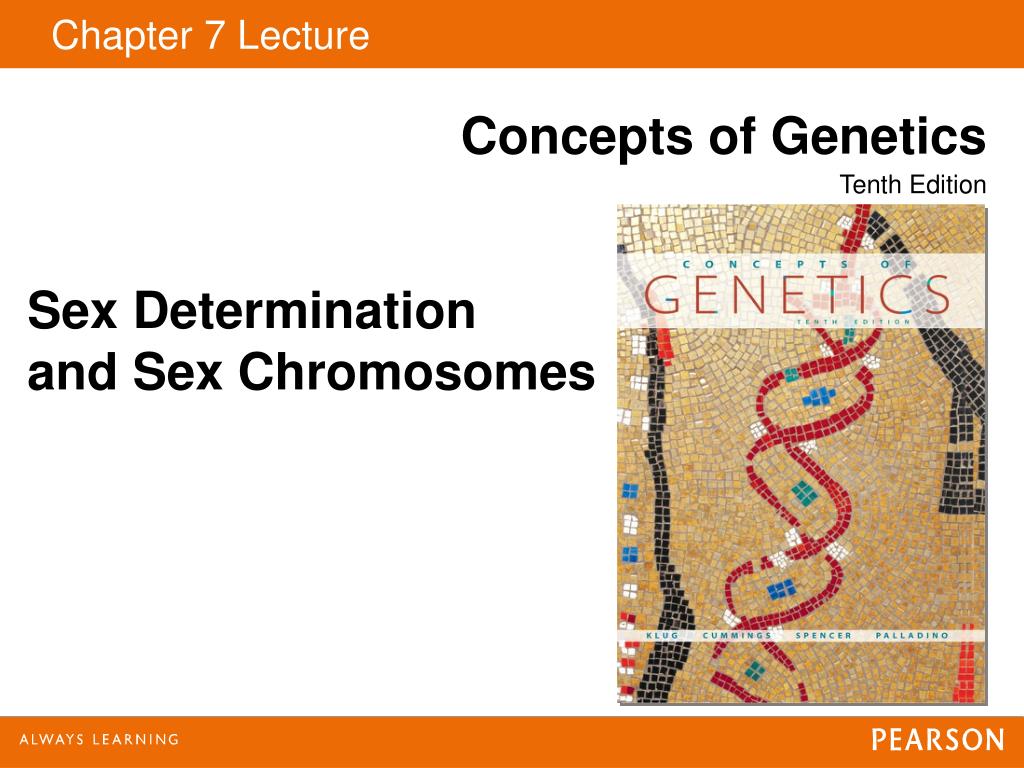 Chapter 7 Lecture

Concepts of Genetics

Tenth Edition

Sex Determination and Sex Chromosomes

CONCEPTS OF

GENETICS

TENTH EDITION

KLUG CUMMINGS SPENCER PALLADINO

ALWAYS LEARNING

PEARSON